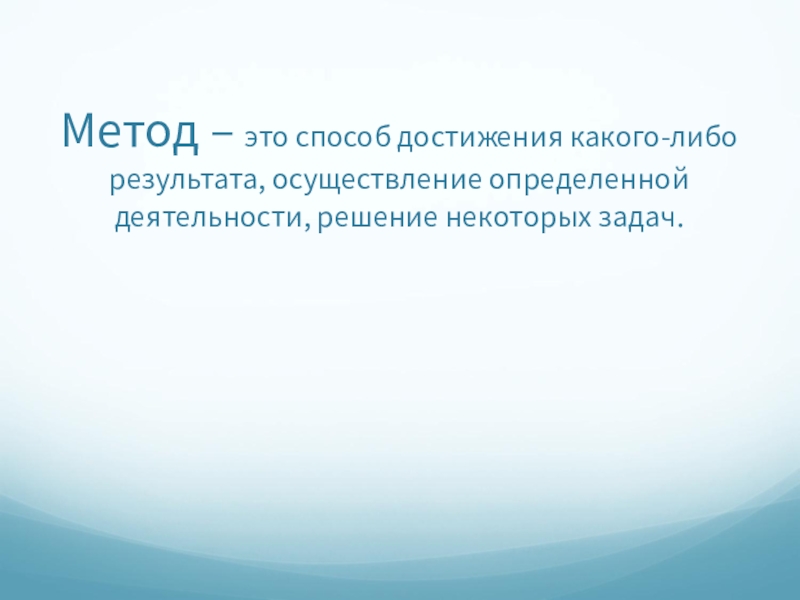 Метод – это способ достижения какого-либо результата, осуществление определенной деятельности, решение некоторых задач.